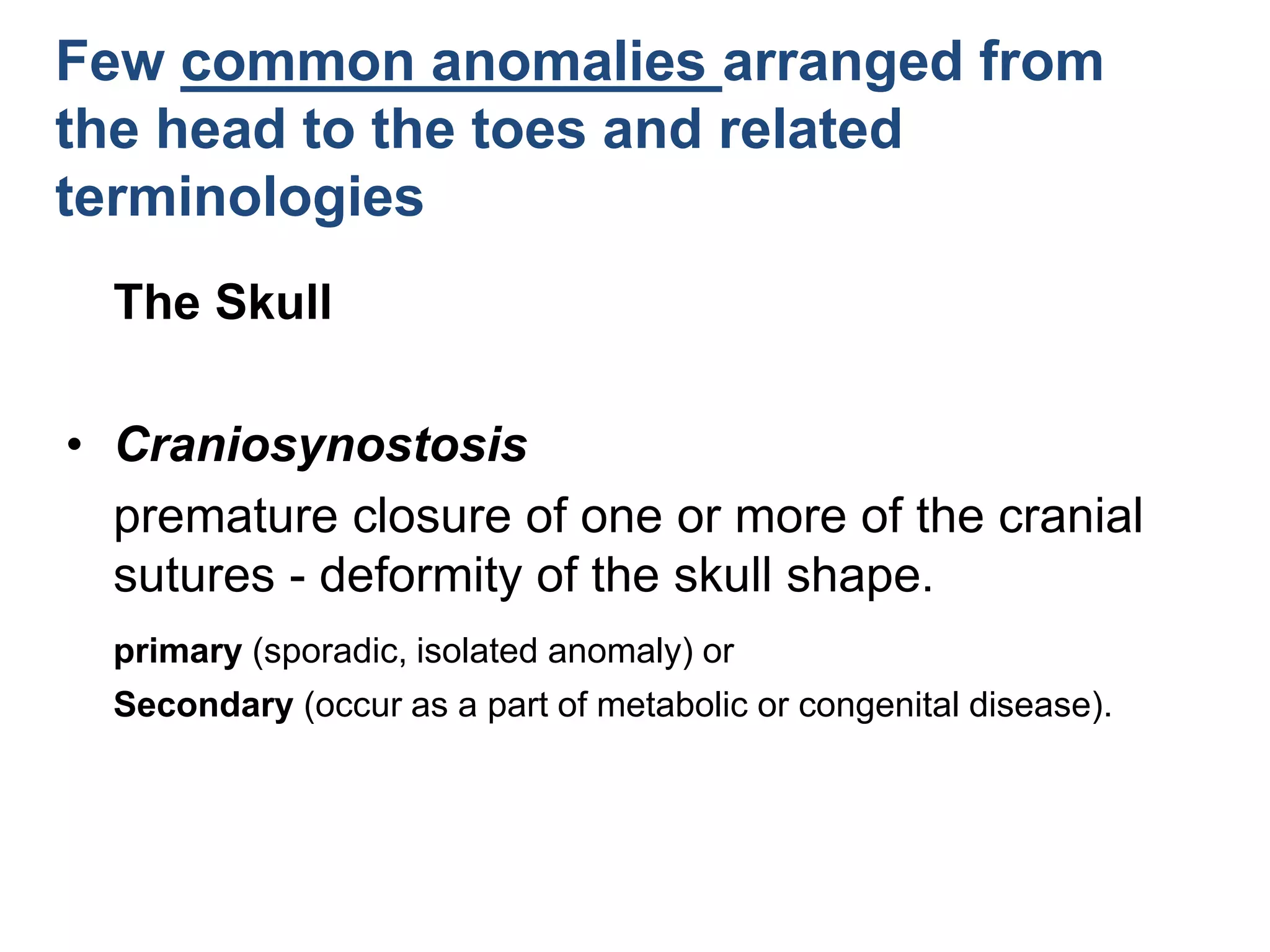 Few common anomalies arranged from the head to the toes and related terminologies

The Skull

• Craniosynostosis

premature closure of one or more of the cranial sutures - deformity of the skull shape.

primary (sporadic, isolated anomaly) or

Secondary (occur as a part of metabolic or congenital disease).